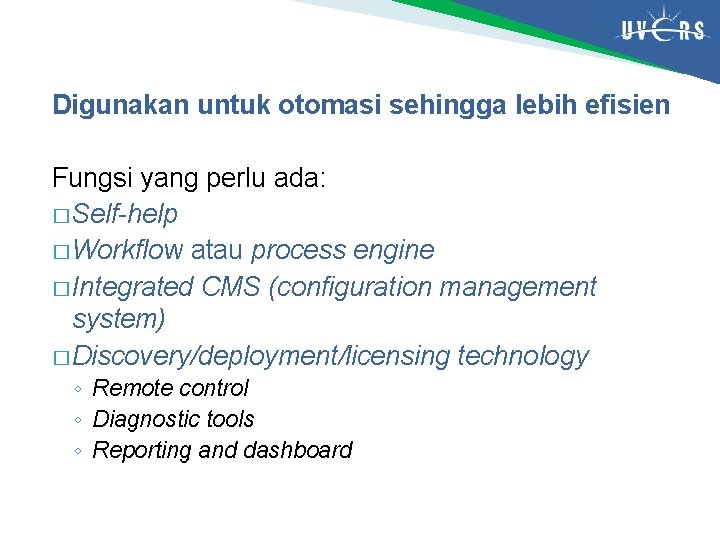 UVERS

Digunakan untuk otomasi sehingga lebih efisien

Fungsi yang perlu ada:
□ Self-help
□ Workflow atau process engine
□ Integrated CMS (configuration management system)
□ Discovery/deployment/licensing technology
◦ Remote control
◦ Diagnostic tools
◦ Reporting and dashboard